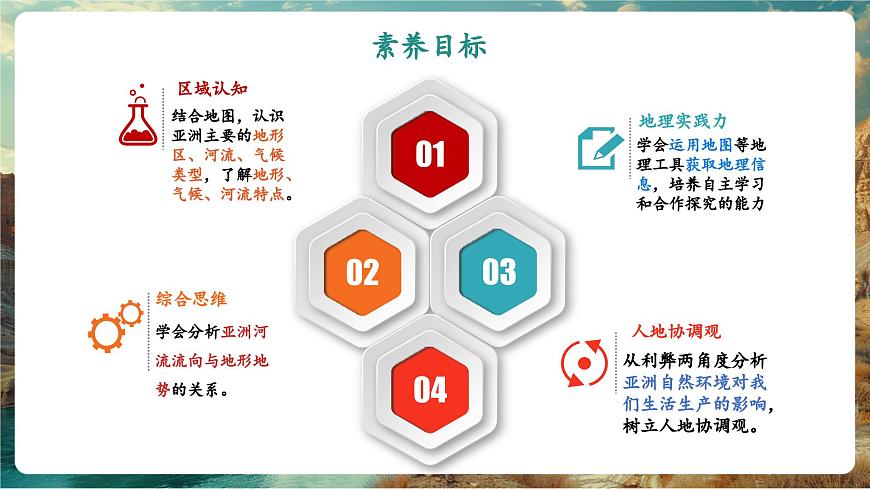 素养目标

区域认知

结合地图，认识亚洲主要的地形区、河流、气候类型，了解地形、气候、河流特点。

01

地理实践力

学会运用地图等地理工具获取地理信息，培养自主学习和合作探究的能力

02

03

综合思维

学会分析亚洲河流流向与地形地势的关系。

04

人地协调观

从利弊两角度分析亚洲自然环境对我们生活生产的影响，树立人地协调观。